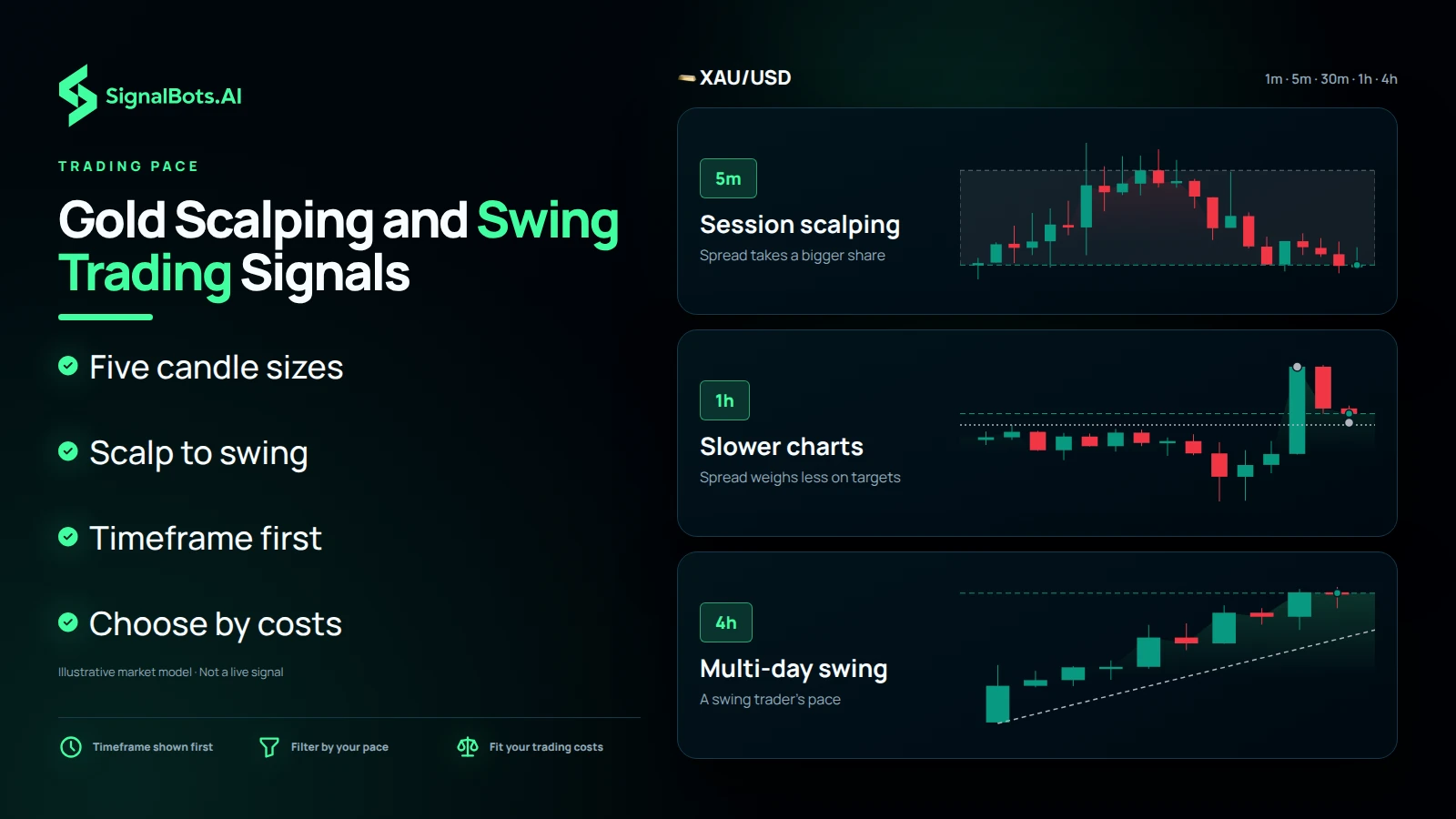 SignalBots.AI

TRADING PACE

Gold Scalping and Swing Trading Signals

Five candle sizes

Scalp to swing

Timeframe first

Choose by costs

Illustrative market model · Not a live signal

Timeframe shown first

Filter by your pace

Fit your trading costs

XAU/USD

1m · 5m · 30m · 1h · 4h

5m

Session scalping

Spread takes a bigger share

1h

Slower charts

Spread weighs less on targets

4h

Multi-day swing

A swing trader's pace